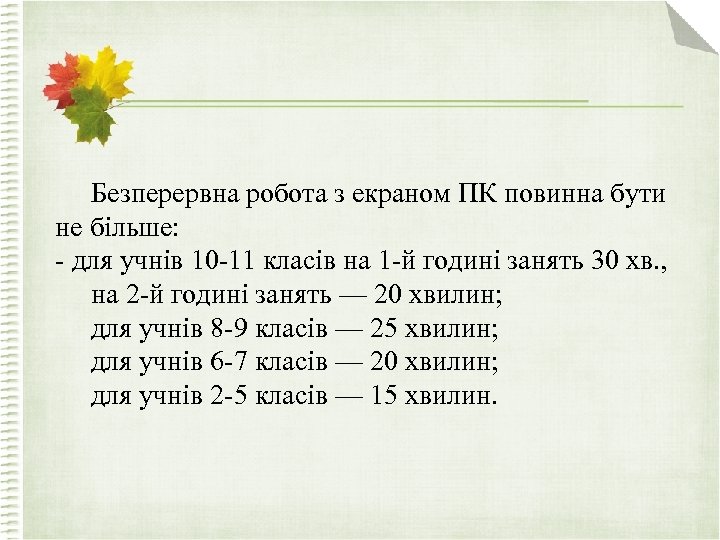 Безперервна робота з екраном ПК повинна бути не більше:
- для учнів 10-11 класів на 1-й годині занять 30 хв.,
на 2-й годині занять — 20 хвилин;
для учнів 8-9 класів — 25 хвилин;
для учнів 6-7 класів — 20 хвилин;
для учнів 2-5 класів — 15 хвилин.